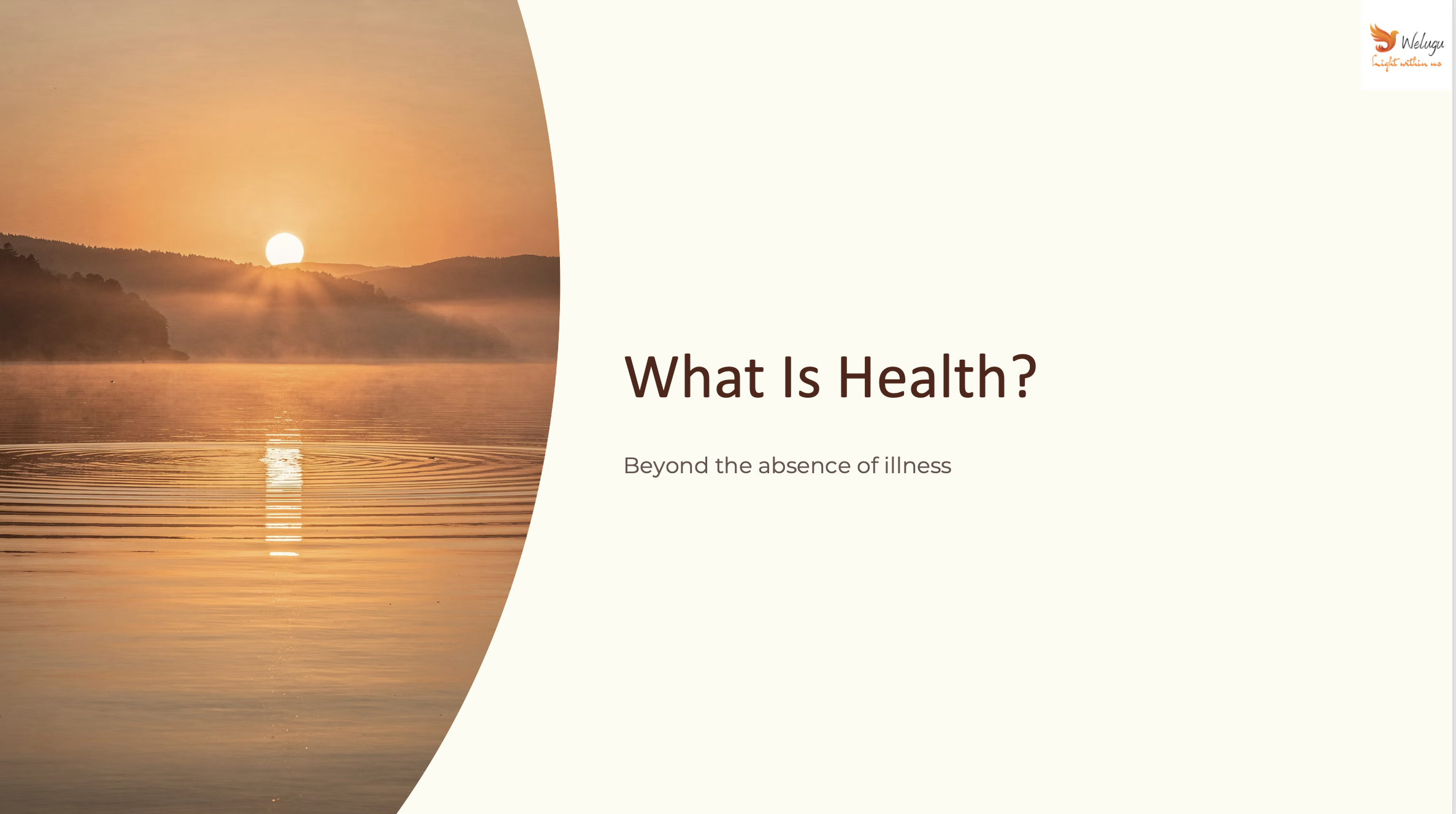 Welugu
Light within us

What Is Health?

Beyond the absence of illness